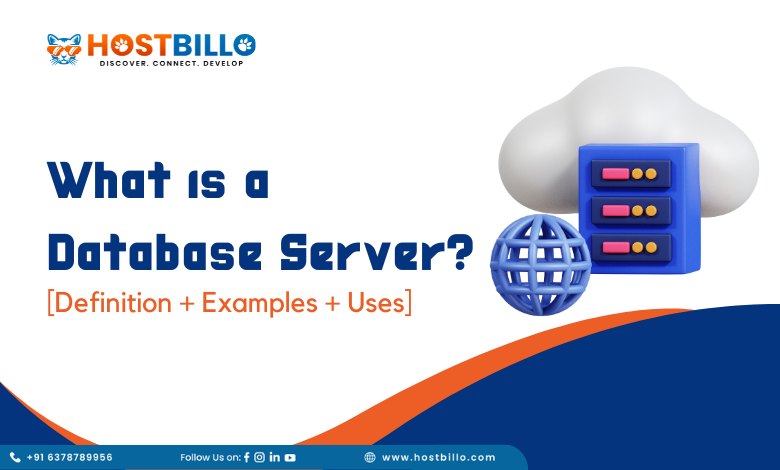 HOSTBILLO
DISCOVER. CONNECT. DEVELOP

What is a Database Server?
[Definition + Examples + Uses]

+91 6378789956 Follow Us on: www.hostbillo.com